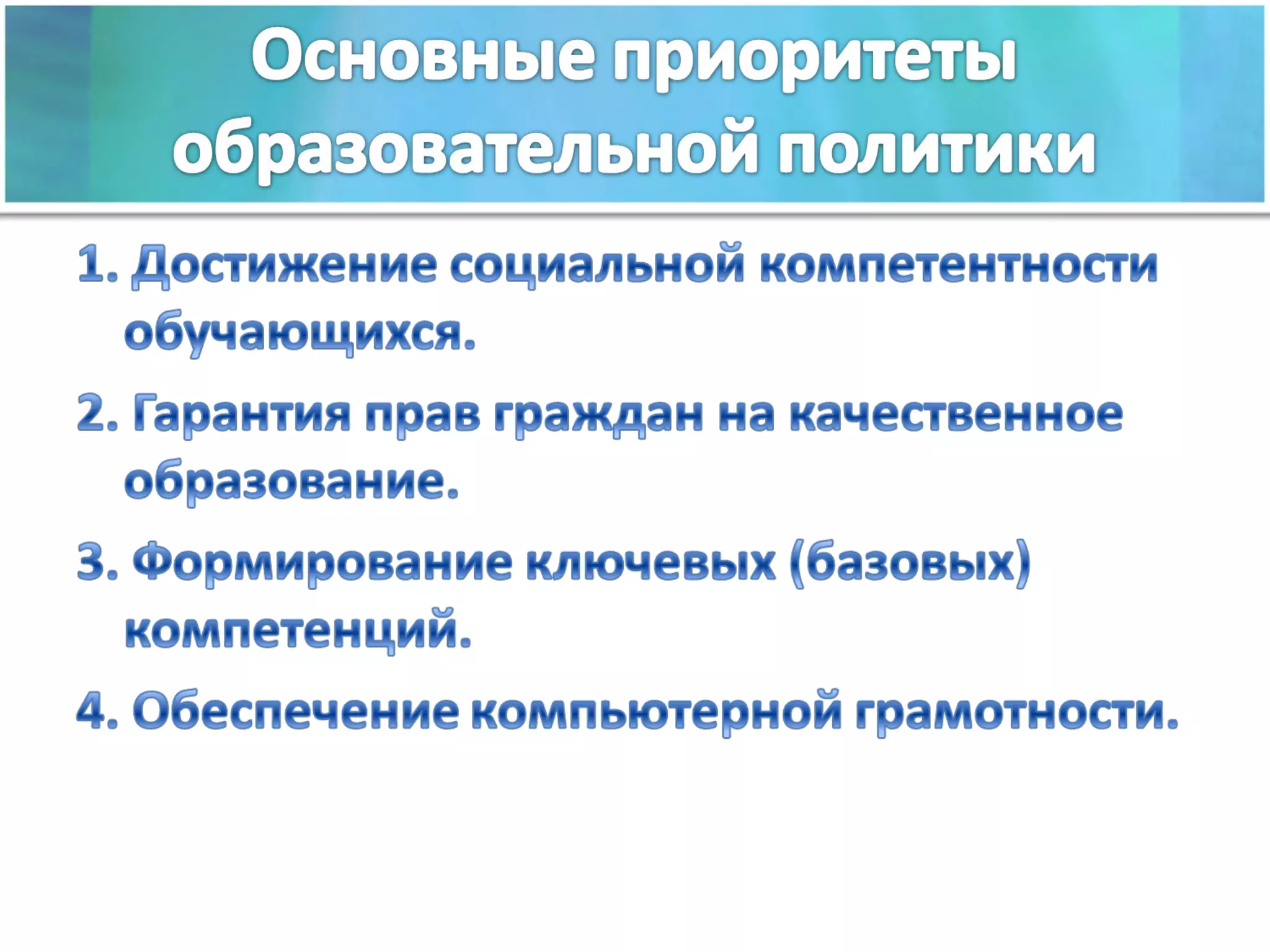 Основные приоритеты образовательной политики

1. Достижение социальной компетентности обучающихся.

2. Гарантия прав граждан на качественное образование.

3. Формирование ключевых (базовых) компетенций.

4. Обеспечение компьютерной грамотности.